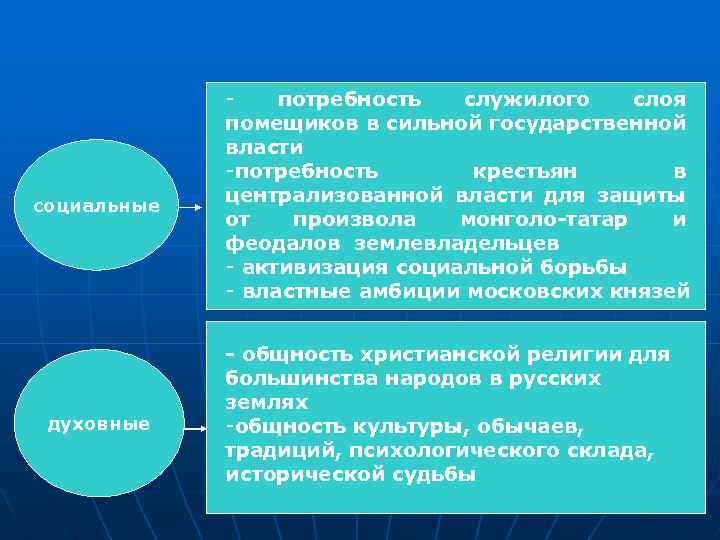 социальные

- потребность служилого слоя помещиков в сильной государственной власти
-потребность крестьян в централизованной власти для защиты от произвола монголо-татар и феодалов землевладельцев
- активизация социальной борьбы
- властные амбиции московских князей

духовные

- общность христианской религии для большинства народов в русских землях
-общность культуры, обычаев, традиций, психологического склада, исторической судьбы